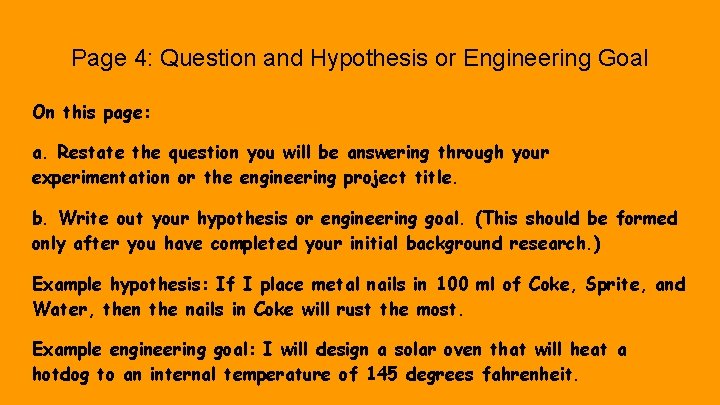 Page 4: Question and Hypothesis or Engineering Goal

On this page:

a. Restate the question you will be answering through your experimentation or the engineering project title.

b. Write out your hypothesis or engineering goal. (This should be formed only after you have completed your initial background research.)

Example hypothesis: If I place metal nails in 100 ml of Coke, Sprite, and Water, then the nails in Coke will rust the most.

Example engineering goal: I will design a solar oven that will heat a hotdog to an internal temperature of 145 degrees fahrenheit.